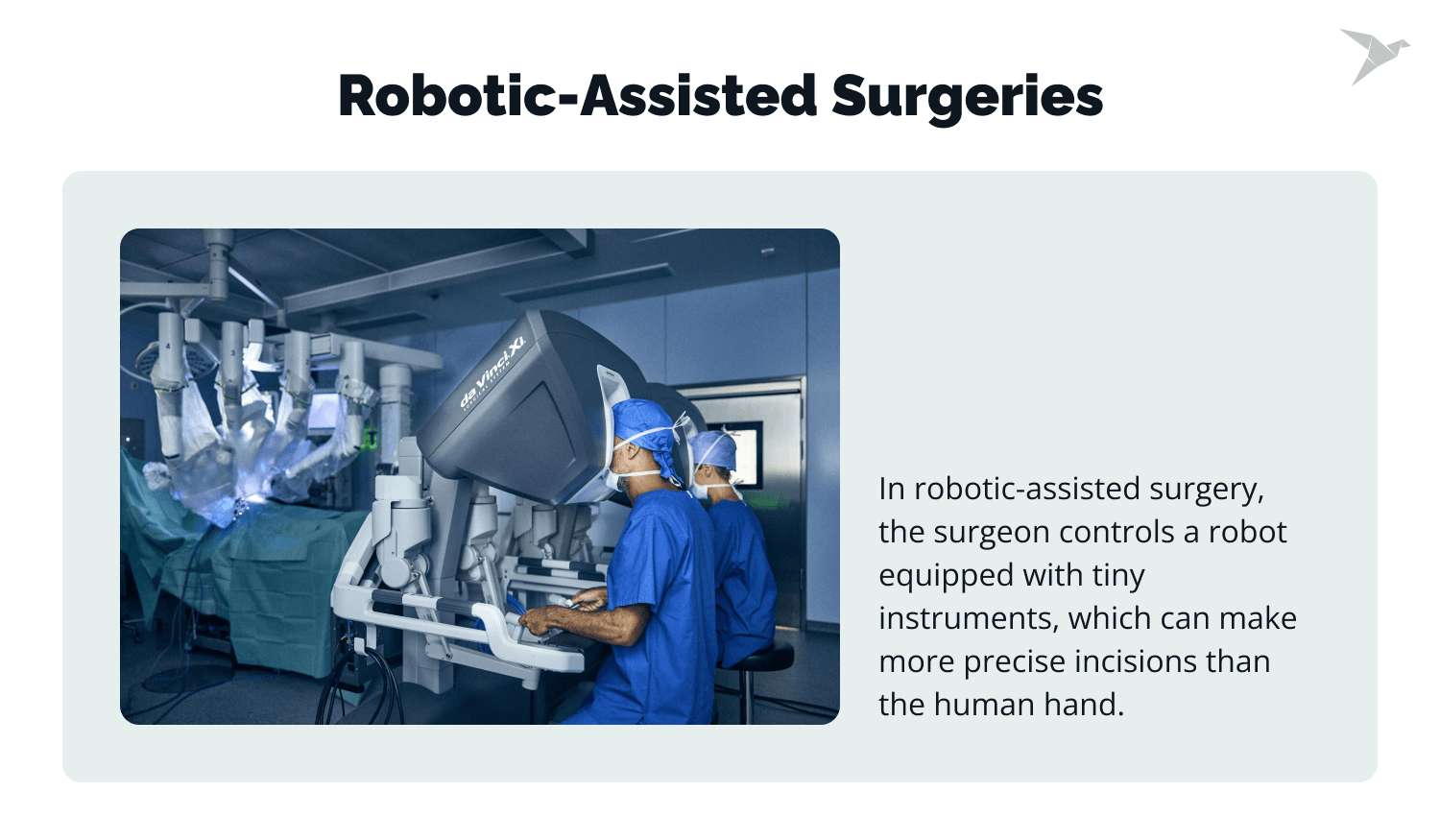 Robotic-Assisted Surgeries

da Vinci Xi

In robotic-assisted surgery, the surgeon controls a robot equipped with tiny instruments, which can make more precise incisions than the human hand.